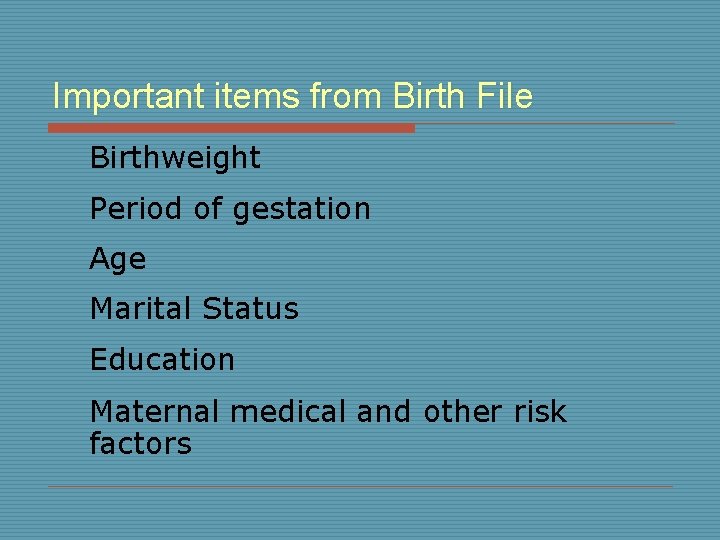 Important items from Birth File

Birthweight

Period of gestation

Age

Marital Status

Education

Maternal medical and other risk factors